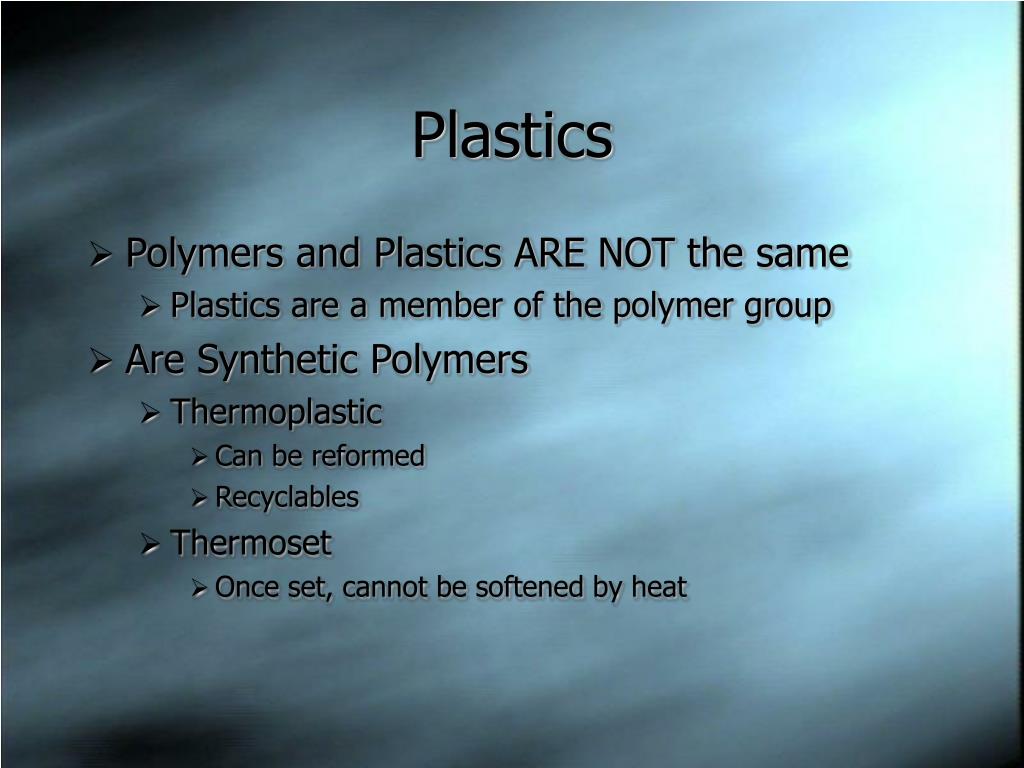 Plastics

➢ Polymers and Plastics ARE NOT the same
➢ Plastics are a member of the polymer group
➢ Are Synthetic Polymers
➢ Thermoplastic
➢ Can be reformed
➢ Recyclables
➢ Thermoset
➢ Once set, cannot be softened by heat